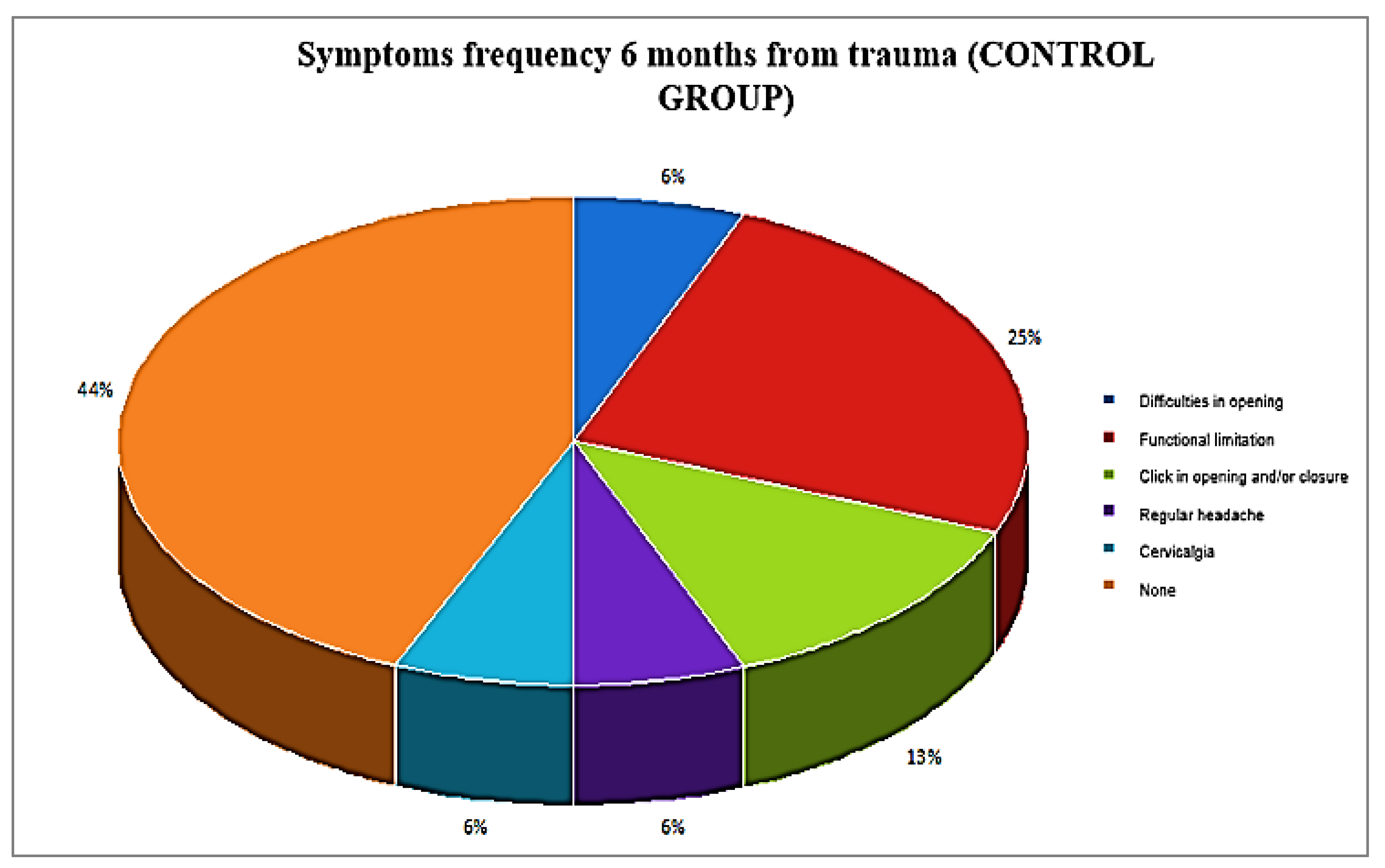 Symptoms frequency 6 months from trauma (CONTROL GROUP)

6%

25%

44%

13%

6%

6%

Difficulties in opening
Functional limitation
Click in opening and/or closure
Regular headache
Cervicalgia
None